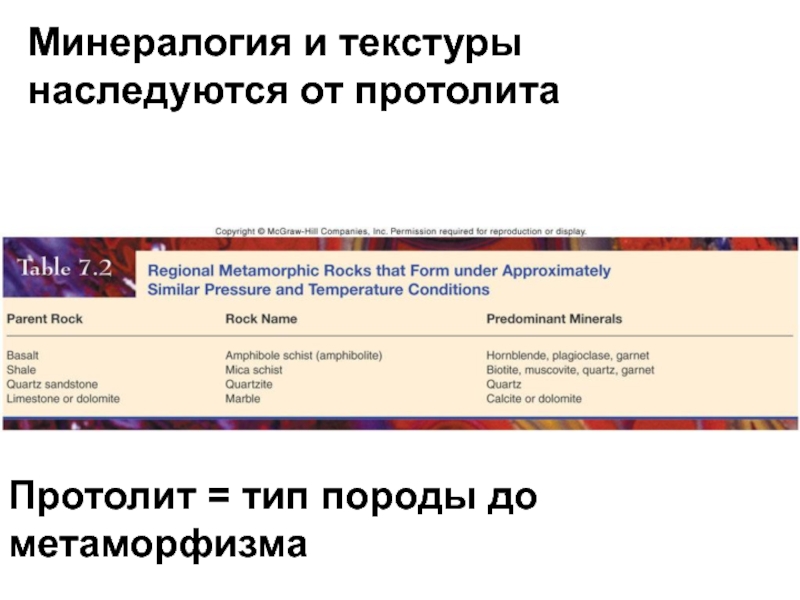 Минералогия и текстуры наследуются от протолита

Copyright © McGraw-Hill Companies, Inc. Permission required for reproduction or display.

Table 7.2 Regional Metamorphic Rocks that Form under Approximately Similar Pressure and Temperature Conditions

| Parent Rock | Rock Name | Predominant Minerals |
|---|---|---|
| Basalt | Amphibole schist (amphibolite) | Hornblende, plagioclase, garnet |
| Shale | Mica schist | Biotite, muscovite, quartz, garnet |
| Quartz sandstone | Quartzite | Quartz |
| Limestone or dolomite | Marble | Calcite or dolomite |

Протолит = тип породы до метаморфизма